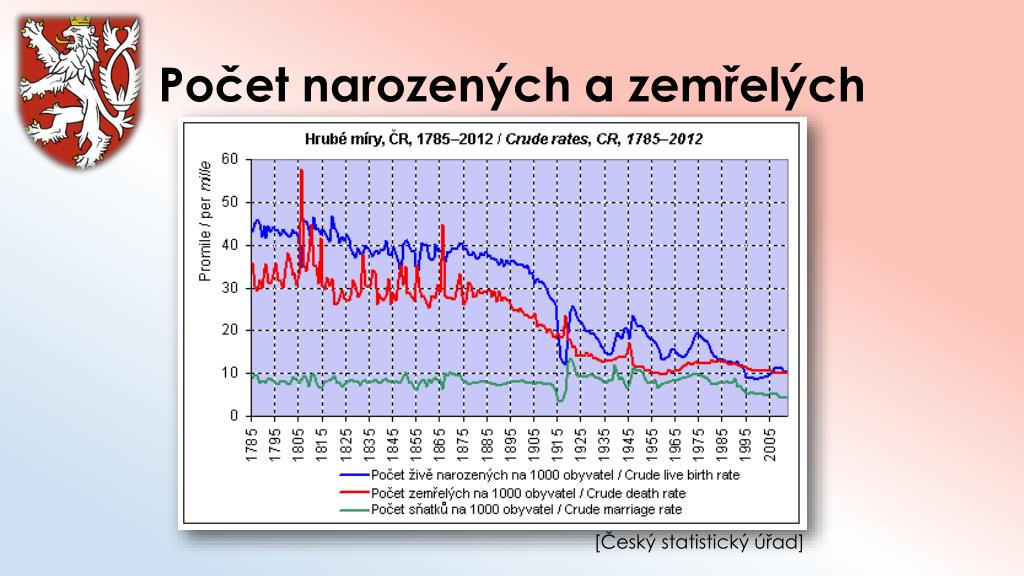 Počet narozených a zemřelých

Hrubé míry, ČR, 1785–2012 / Crude rates, CR, 1785–2012

Promile / per mille

60
50
40
30
20
10
0

1785
1795
1805
1815
1825
1835
1845
1855
1865
1875
1885
1895
1905
1915
1925
1935
1945
1955
1965
1975
1985
1995
2005

Počet živě narozených na 1000 obyvatel / Crude live birth rate
Počet zemřelých na 1000 obyvatel / Crude death rate
Počet sňatků na 1000 obyvatel / Crude marriage rate

[Český statistický úřad]